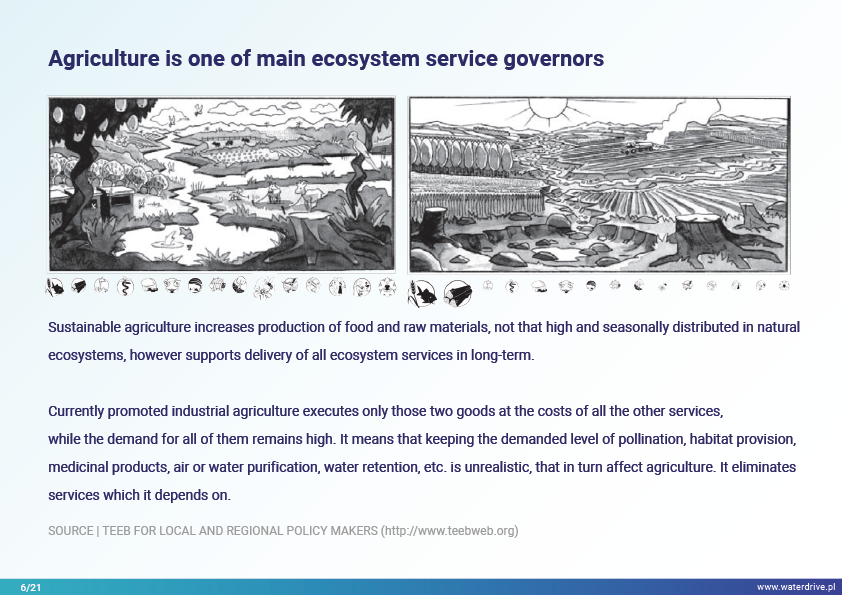 Agriculture is one of main ecosystem service governors

Sustainable agriculture increases production of food and raw materials, not that high and seasonally distributed in natural ecosystems, however supports delivery of all ecosystem services in long-term.

Currently promoted industrial agriculture executes only those two goods at the costs of all the other services, while the demand for all of them remains high. It means that keeping the demanded level of pollination, habitat provision, medicinal products, air or water purification, water retention, etc. is unrealistic, that in turn affect agriculture. It eliminates services which it depends on.

SOURCE | TEEB FOR LOCAL AND REGIONAL POLICY MAKERS (http://www.teebweb.org)

6/21

www.waterdrive.pl